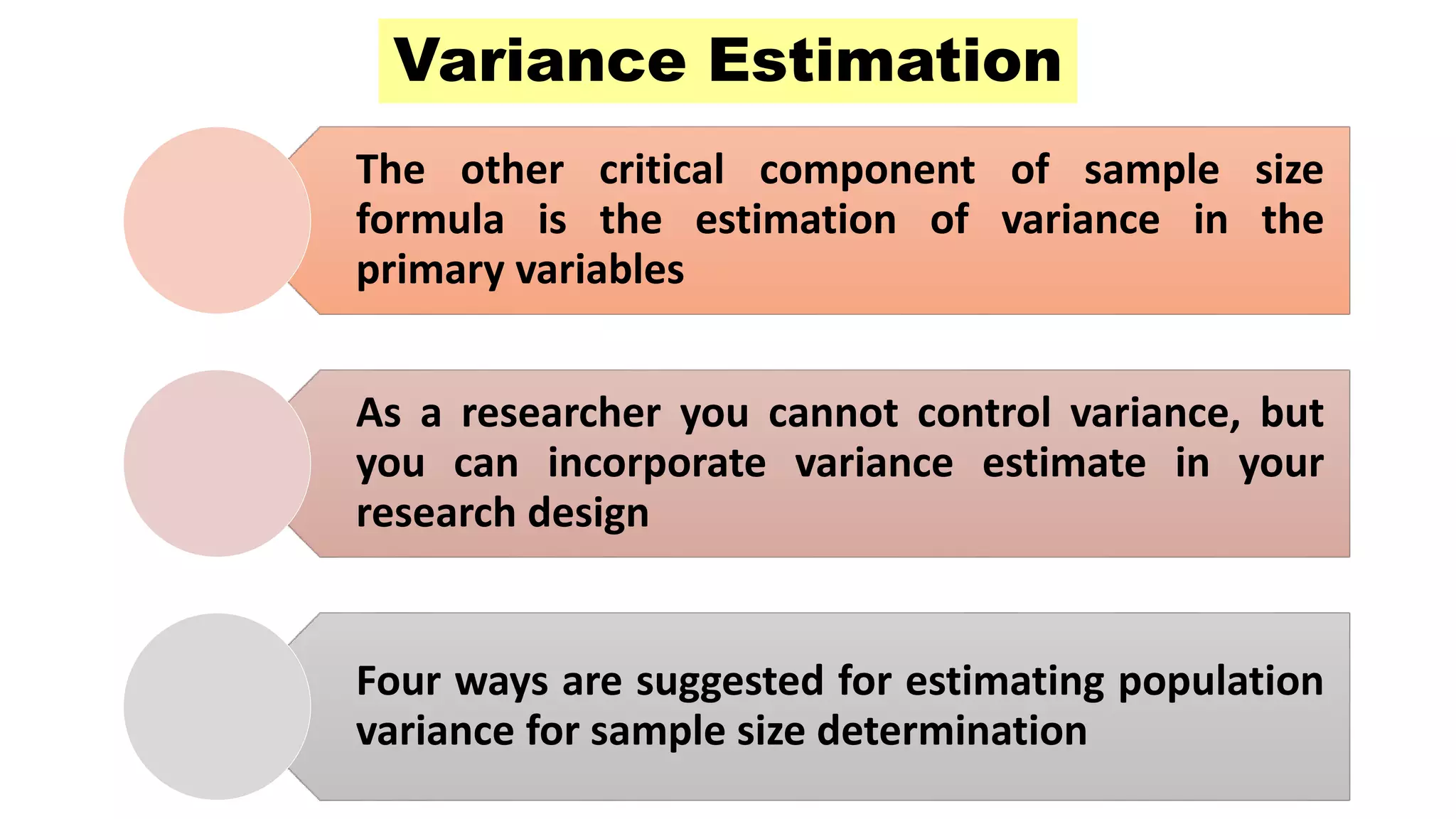 Variance Estimation

The other critical component of sample size formula is the estimation of variance in the primary variables

As a researcher you cannot control variance, but you can incorporate variance estimate in your research design

Four ways are suggested for estimating population variance for sample size determination